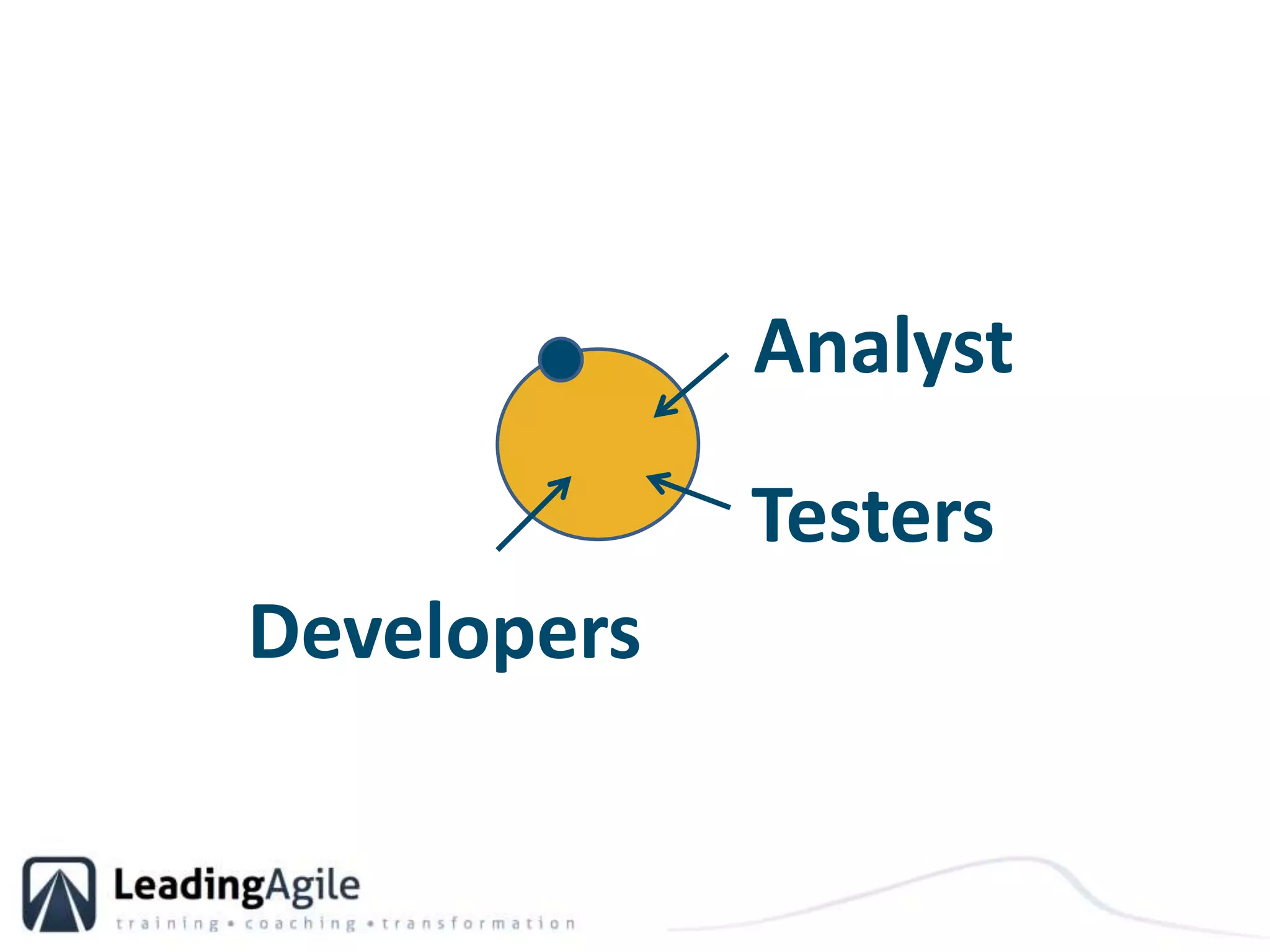 Analyst

Testers

Developers

LeadingAgile
training • coaching • transformation